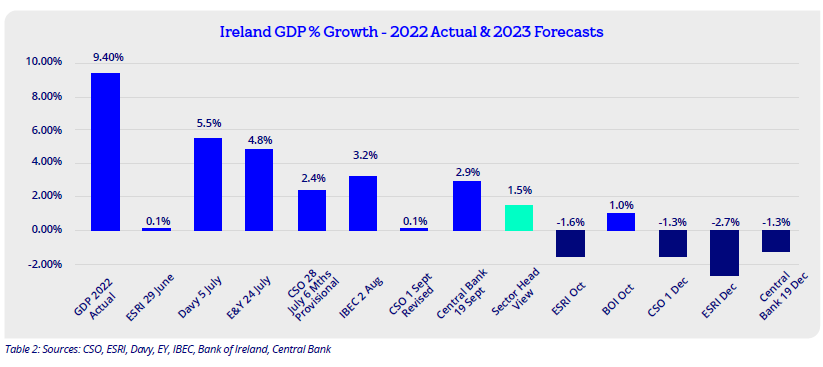 Ireland GDP % Growth - 2022 Actual & 2023 Forecasts

10.00%
8.00%
6.00%
4.00%
2.00%
0.00%
-2.00%

9.40%
0.1%
5.5%
4.8%
2.4%
3.2%
0.1%
2.9%
1.5%
-1.6%
1.0%
-1.3%
-2.7%
-1.3%

GDP 2022 Actual
ESRI 29 June
Davy 5 July
E&Y 24 July
CSO 28 July 6 Mths Provisional
IBEC 2 Aug
CSO 1 Sept Revised
Central Bank 19 Sept
Sector Head View
ESRI Oct
BOI Oct
CSO 1 Dec
ESRI Dec
Central Bank 19 Dec

Table 2: Sources: CSO, ESRI, Davy, EY, IBEC, Bank of Ireland, Central Bank